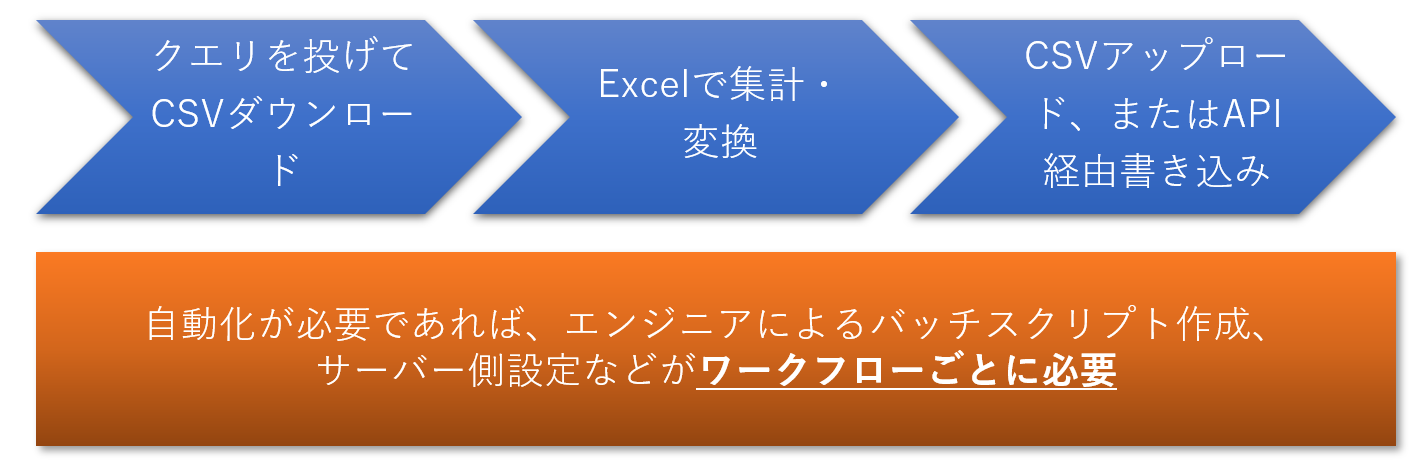 クエリを投げてCSVダウンロード

Excelで集計・変換

CSVアップロード、またはAPI経由書き込み

自動化が必要であれば、エンジニアによるバッチスクリプト作成、サーバー側設定などがワークフローごとに必要